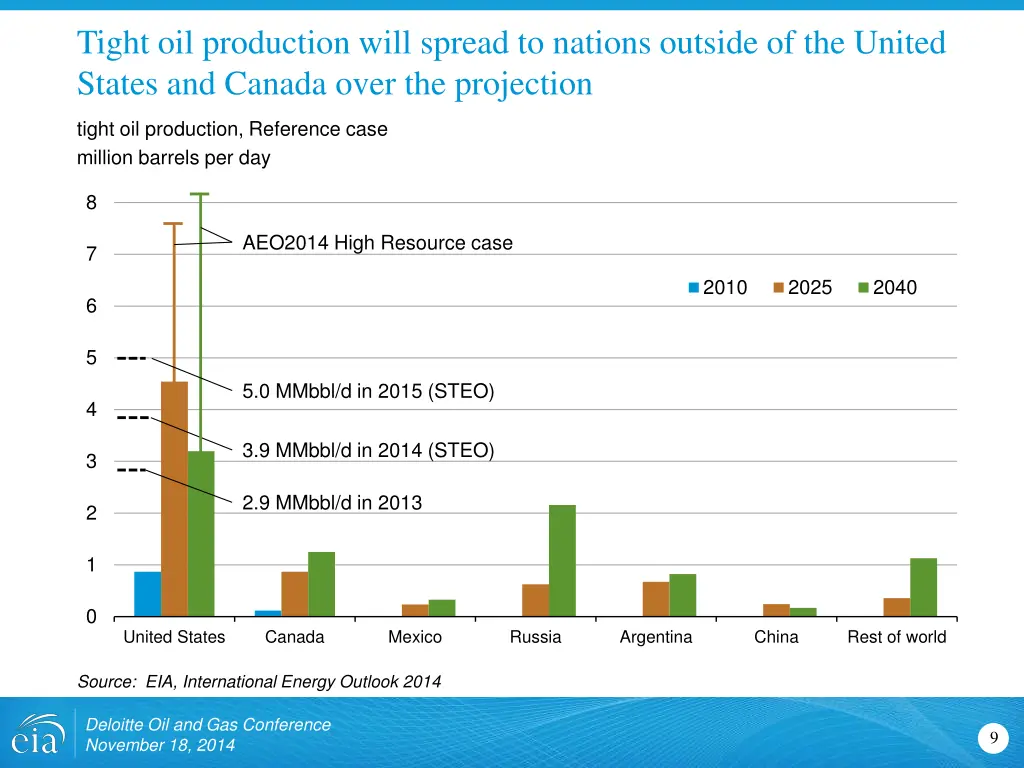 Tight oil production will spread to nations outside of the United States and Canada over the projection

tight oil production, Reference case
million barrels per day

8
7
6
5
4
3
2
1
0

AEO2014 High Resource case

2010 2025 2040

5.0 MMbbl/d in 2015 (STEO)

3.9 MMbbl/d in 2014 (STEO)

2.9 MMbbl/d in 2013

United States Canada Mexico Russia Argentina China Rest of world

Source: EIA, International Energy Outlook 2014

eia

Deloitte Oil and Gas Conference
November 18, 2014

9